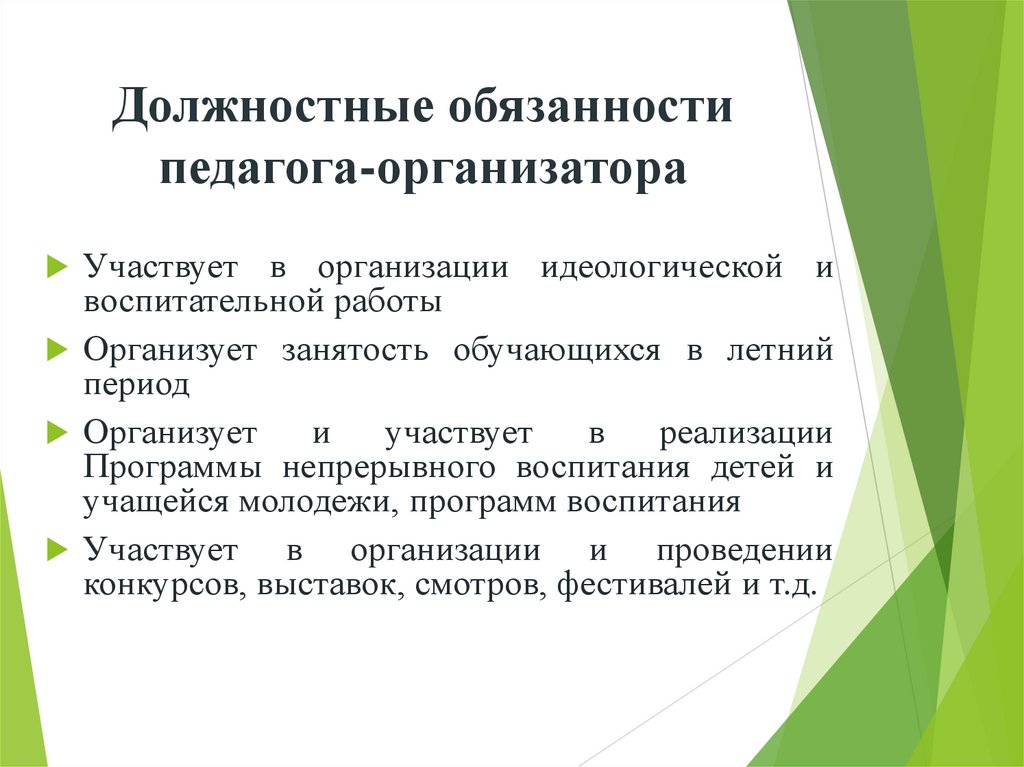 Должностные обязанности педагога-организатора

Участвует в организации идеологической и воспитательной работы

Организует занятость обучающихся в летний период

Организует и участвует в реализации Программы непрерывного воспитания детей и учащейся молодежи, программ воспитания

Участвует в организации и проведении конкурсов, выставок, смотров, фестивалей и т.д.